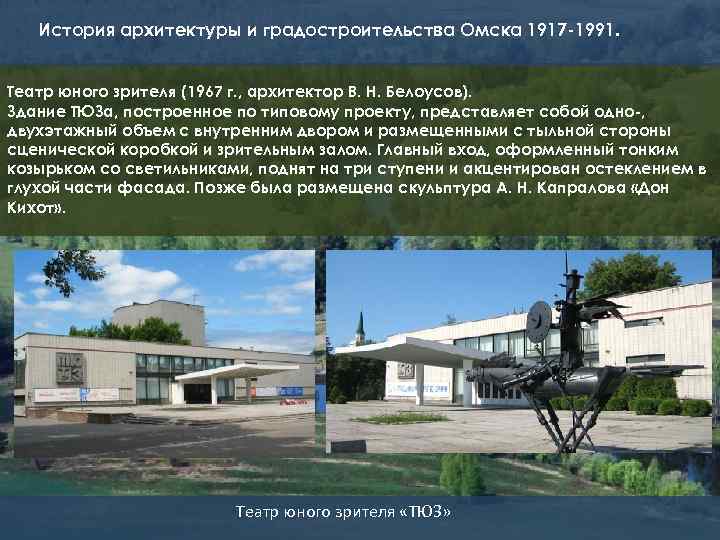 История архитектуры и градостроительства Омска 1917-1991.

Театр юного зрителя (1967 г., архитектор В. Н. Белоусов).
Здание ТЮЗа, построенное по типовому проекту, представляет собой одно-, двухэтажный объем с внутренним двором и размещенными с тыльной стороны сценической коробкой и зрительным залом. Главный вход, оформленный тонким козырьком со светильниками, поднят на три ступени и акцентирован остеклением в глухой части фасада. Позже была размещена скульптура А. Н. Капралова «Дон Кихот».

Театр юного зрителя «ТЮЗ»